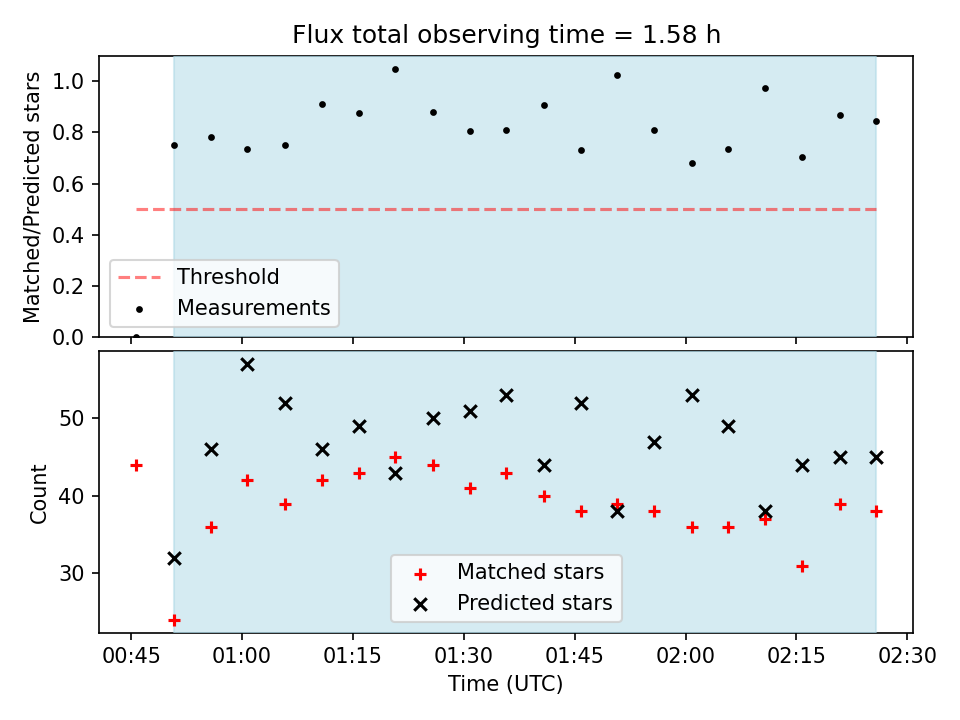 Flux total observing time = 1.58 h

Matched/Predicted stars

1.0
0.8
0.6
0.4
0.2
0.0

Threshold
Measurements

Count

50
40
30

Matched stars
Predicted stars

00:45 01:00 01:15 01:30 01:45 02:00 02:15 02:30

Time (UTC)